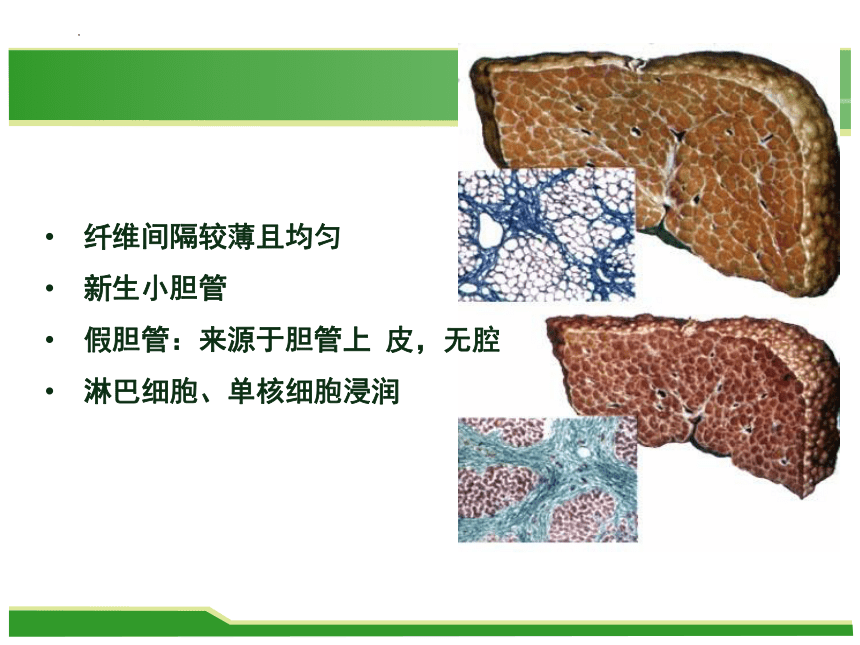 • 纤维间隔较薄且均匀
• 新生小胆管
• 假胆管：来源于胆管上 皮，无腔
• 淋巴细胞、单核细胞浸润